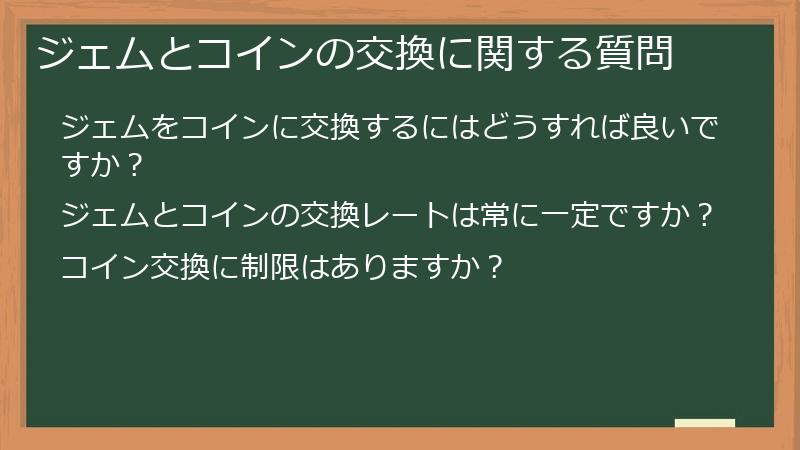 ジェムとコインの交換に関する質問

ジェムをコインに交換するにはどうすれば良いですか？

ジェムとコインの交換レートは常に一定ですか？

コイン交換に制限はありますか？